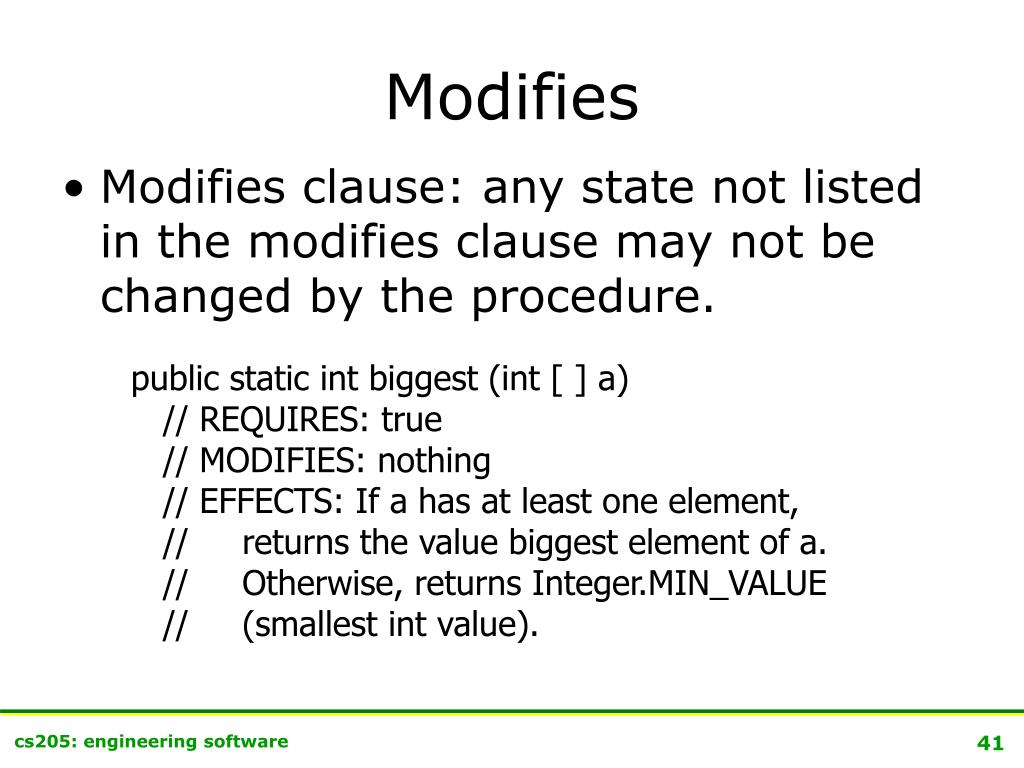 Modifies

• Modifies clause: any state not listed in the modifies clause may not be changed by the procedure.

public static int biggest (int [ ] a)
// REQUIRES: true
// MODIFIES: nothing
// EFFECTS: If a has at least one element,
// returns the value biggest element of a.
// Otherwise, returns Integer.MIN_VALUE
// (smallest int value).

cs205: engineering software

41